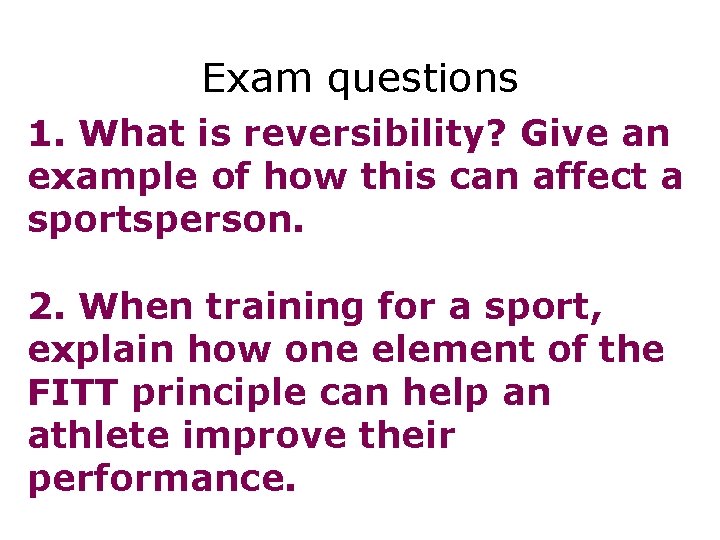 Exam questions

1. What is reversibility? Give an example of how this can affect a sportsperson.

2. When training for a sport, explain how one element of the FITT principle can help an athlete improve their performance.